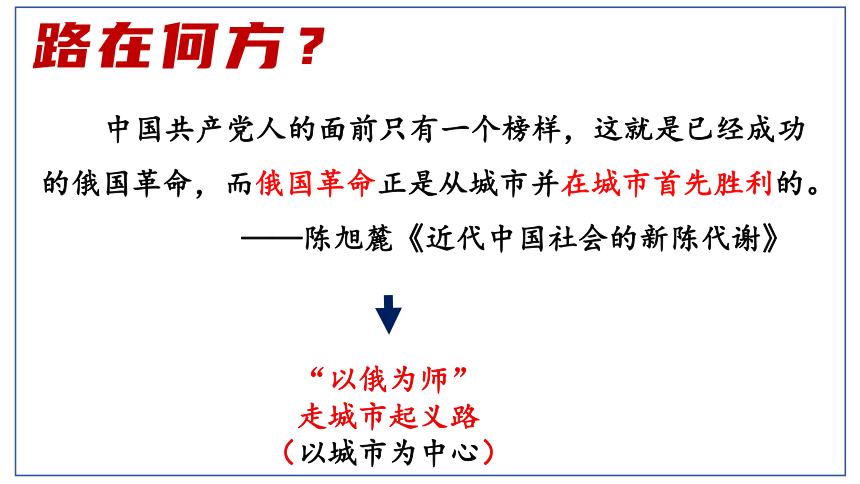 路在何方？

中国共产党人的面前只有一个榜样，这就是已经成功的俄国革命，而俄国革命正是从城市并在城市首先胜利的。

——陈旭麓《近代中国社会的新陈代谢》

“以俄为师”
走城市起义路
（以城市为中心）